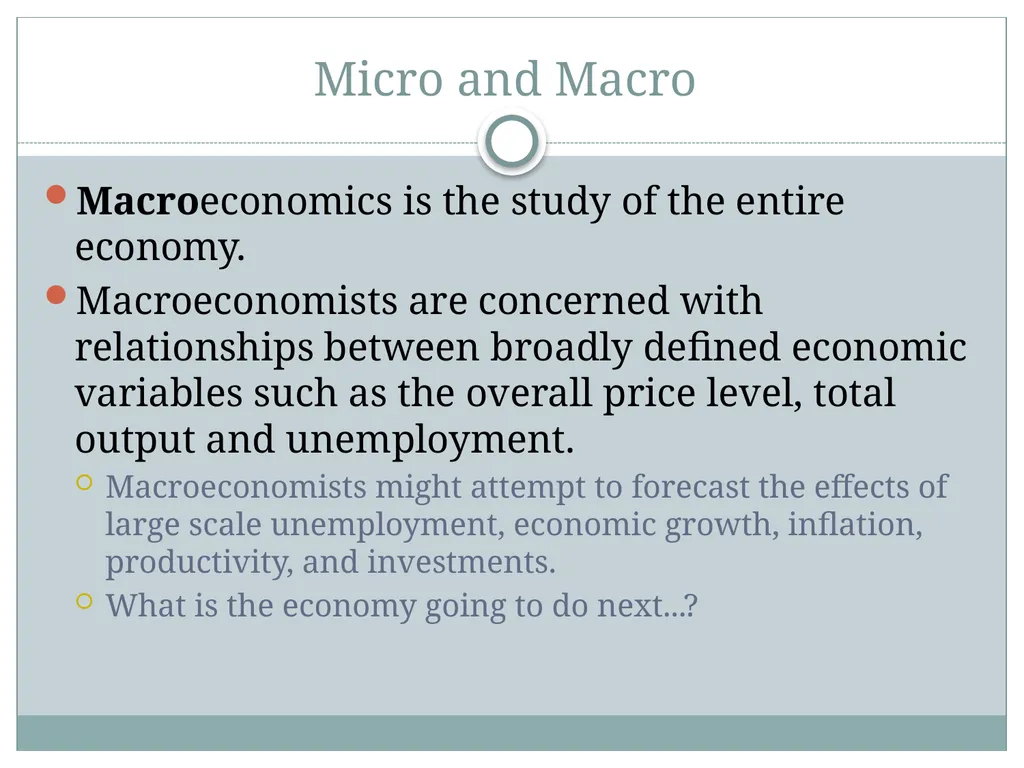 Micro and Macro

Macroeconomics is the study of the entire economy.

Macroeconomists are concerned with relationships between broadly defined economic variables such as the overall price level, total output and unemployment.

Macroeconomists might attempt to forecast the effects of large scale unemployment, economic growth, inflation, productivity, and investments.

What is the economy going to do next...?